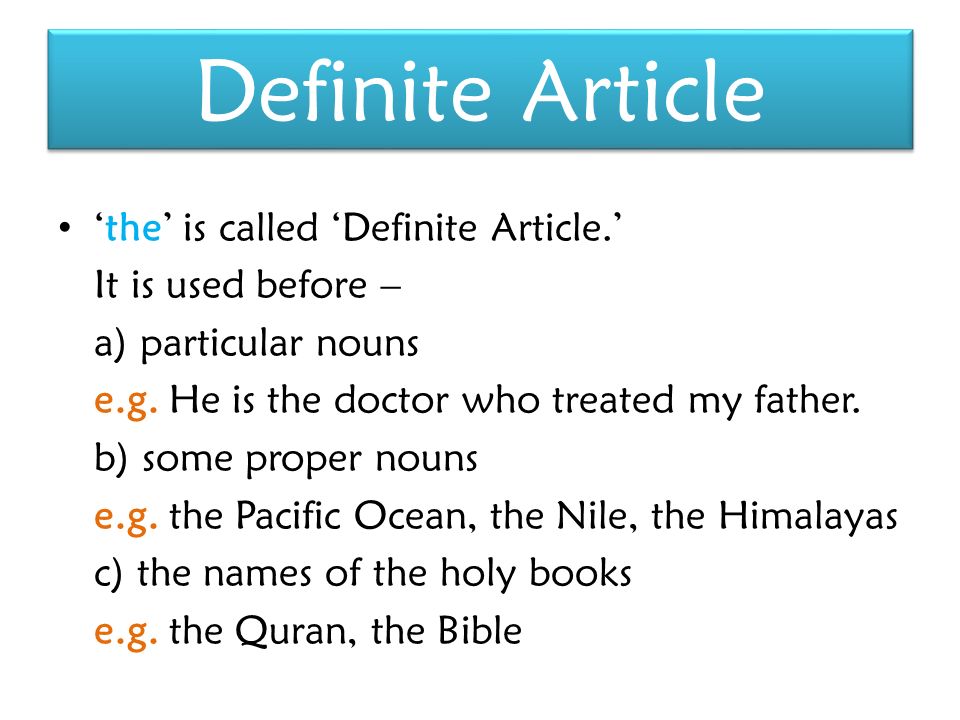 Definite Article

• ‘the’ is called ‘Definite Article.’
It is used before –
a) particular nouns
e.g. He is the doctor who treated my father.
b) some proper nouns
e.g. the Pacific Ocean, the Nile, the Himalayas
c) the names of the holy books
e.g. the Quran, the Bible